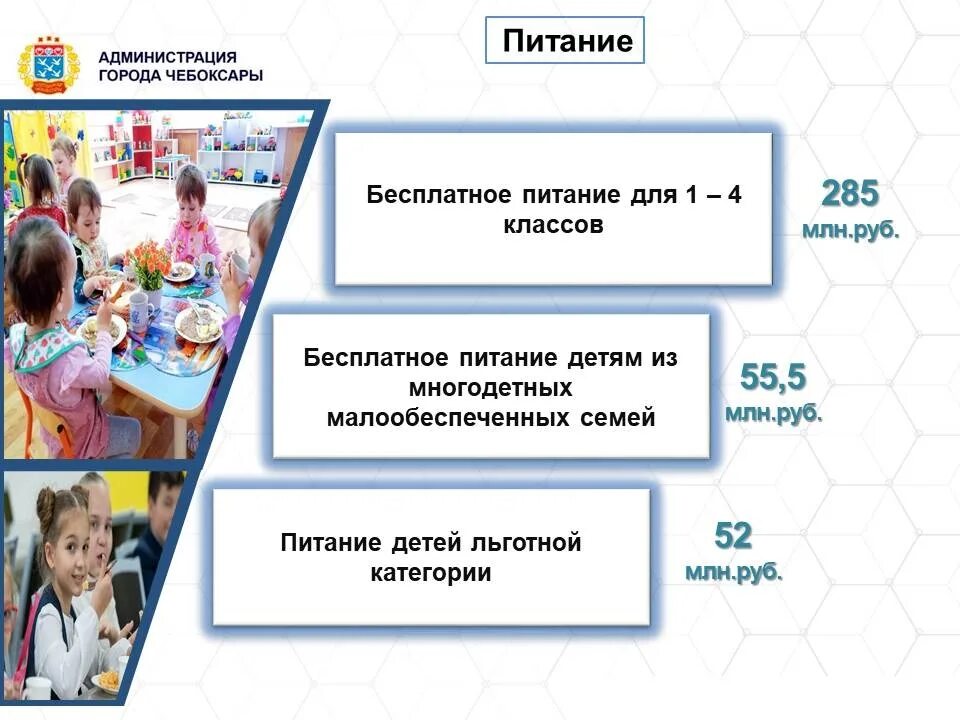 АДМИНИСТРАЦИЯ ГОРОДА ЧЕБОКСАРЫ

Питание

Бесплатное питание для 1 – 4 классов

285 млн.руб.

Бесплатное питание детям из многодетных малообеспеченных семей

55,5 млн.руб.

Питание детей льготной категории

52 млн.руб.